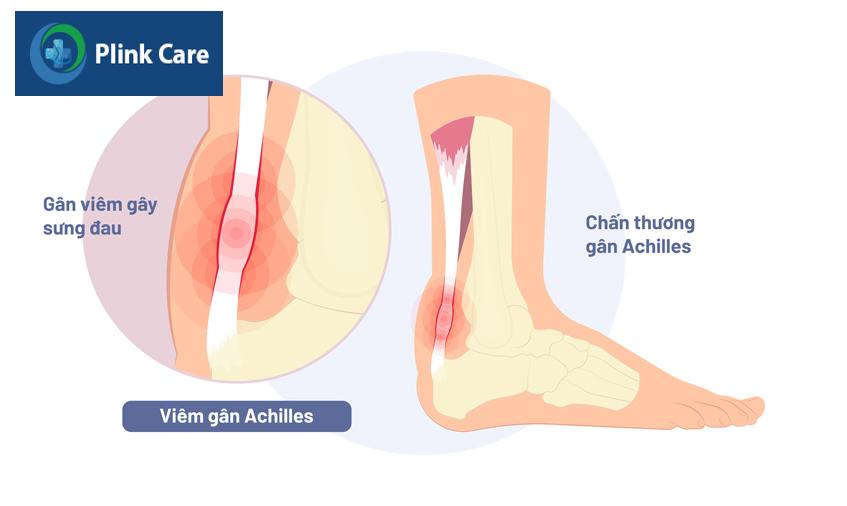 Plink Care

Gân viêm gây sưng đau

Chấn thương gân Achilles

Viêm gân Achilles